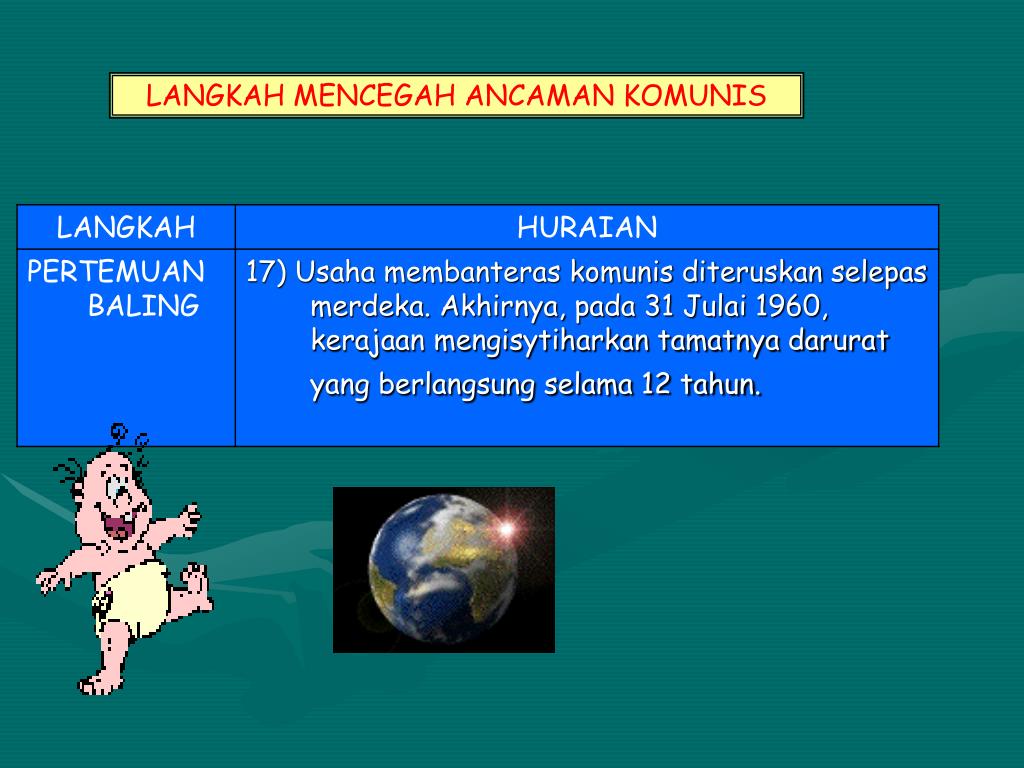 LANGKAH MENCEGAH ANCAMAN KOMUNIS

| LANGKAH | HURAIAN |
|---|---|
| PERTEMUAN BALING | 17) Usaha membanteras komunis diteruskan selepas merdeka. Akhirnya, pada 31 Julai 1960, kerajaan mengisytiharkan tamatnya darurat yang berlangsung selama 12 tahun. |